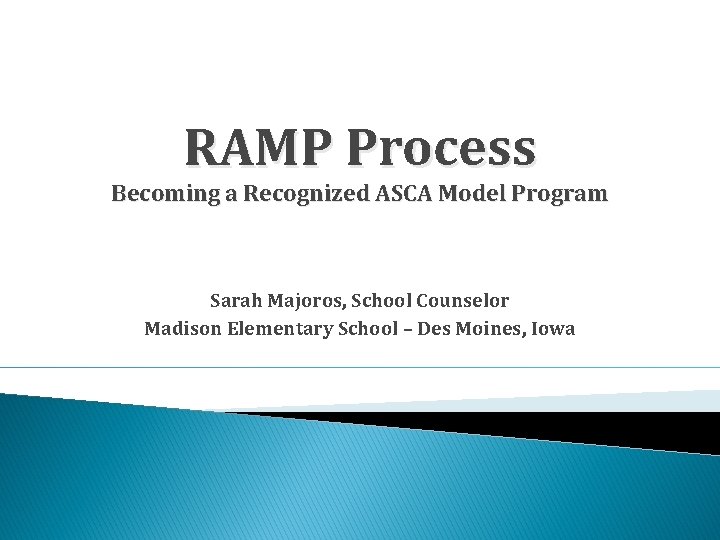 RAMP Process
Becoming a Recognized ASCA Model Program

Sarah Majoros, School Counselor
Madison Elementary School – Des Moines, Iowa